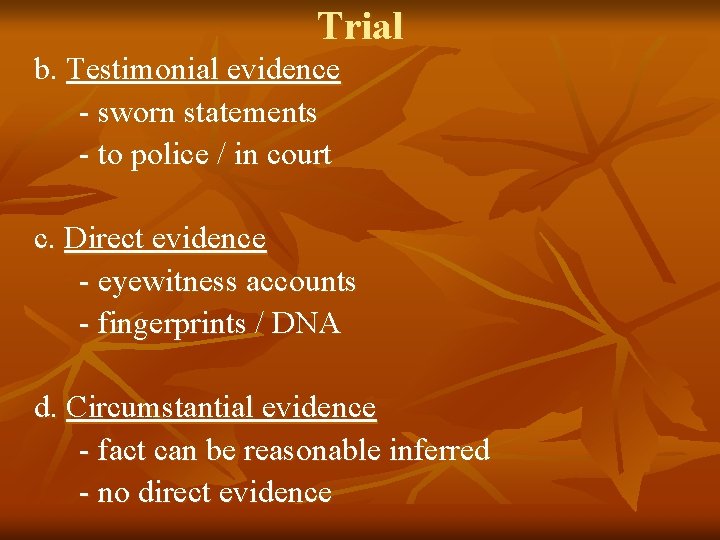 Trial

b. Testimonial evidence
- sworn statements
- to police / in court

c. Direct evidence
- eyewitness accounts
- fingerprints / DNA

d. Circumstantial evidence
- fact can be reasonable inferred
- no direct evidence